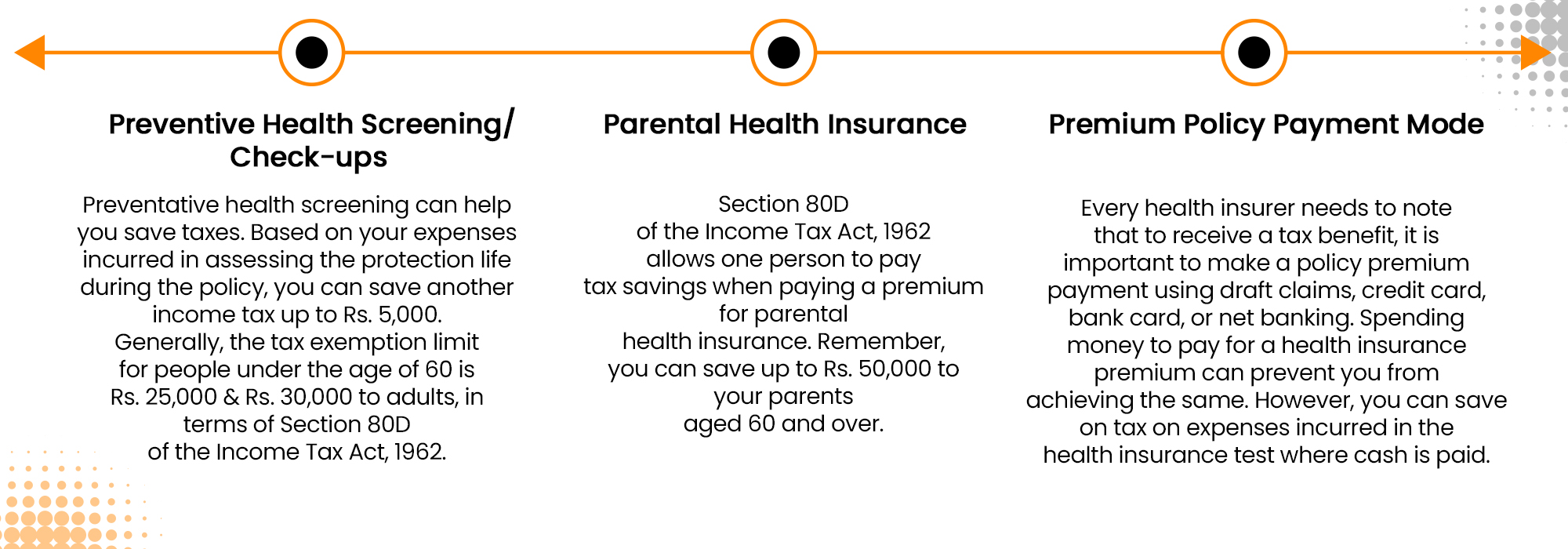 Preventive Health Screening/ Check-ups

Preventative health screening can help you save taxes. Based on your expenses incurred in assessing the protection life during the policy, you can save another income tax up to Rs. 5,000. Generally, the tax exemption limit for people under the age of 60 is Rs. 25,000 & Rs. 30,000 to adults, in terms of Section 80D of the Income Tax Act, 1962.

Parental Health Insurance

Section 80D of the Income Tax Act, 1962 allows one person to pay tax savings when paying a premium for parental health insurance. Remember, you can save up to Rs. 50,000 to your parents aged 60 and over.

Premium Policy Payment Mode

Every health insurer needs to note that to receive a tax benefit, it is important to make a policy premium payment using draft claims, credit card, bank card, or net banking. Spending money to pay for a health insurance premium can prevent you from achieving the same. However, you can save on tax on expenses incurred in the health insurance test where cash is paid.